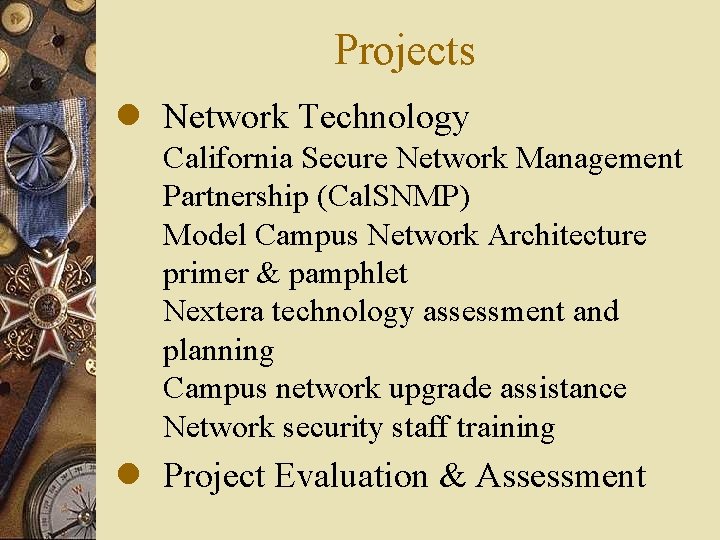 Projects

- Network Technology

California Secure Network Management Partnership (CalSNMP)

Model Campus Network Architecture primer & pamphlet

Nextera technology assessment and planning

Campus network upgrade assistance

Network security staff training

- Project Evaluation & Assessment